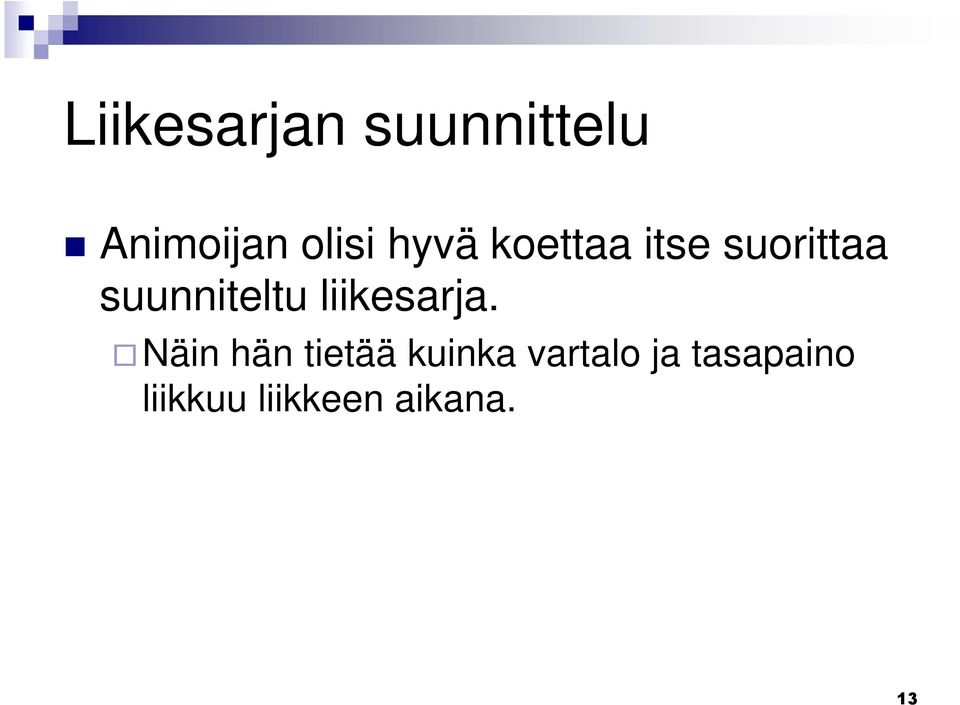 Liikesarjan suunnittelu

Animoijan olisi hyvä koettaa itse suorittaa suunniteltu liikesarja.

Näin hän tietää kuinka vartalo ja tasapaino liikkuu liikkeen aikana.

13